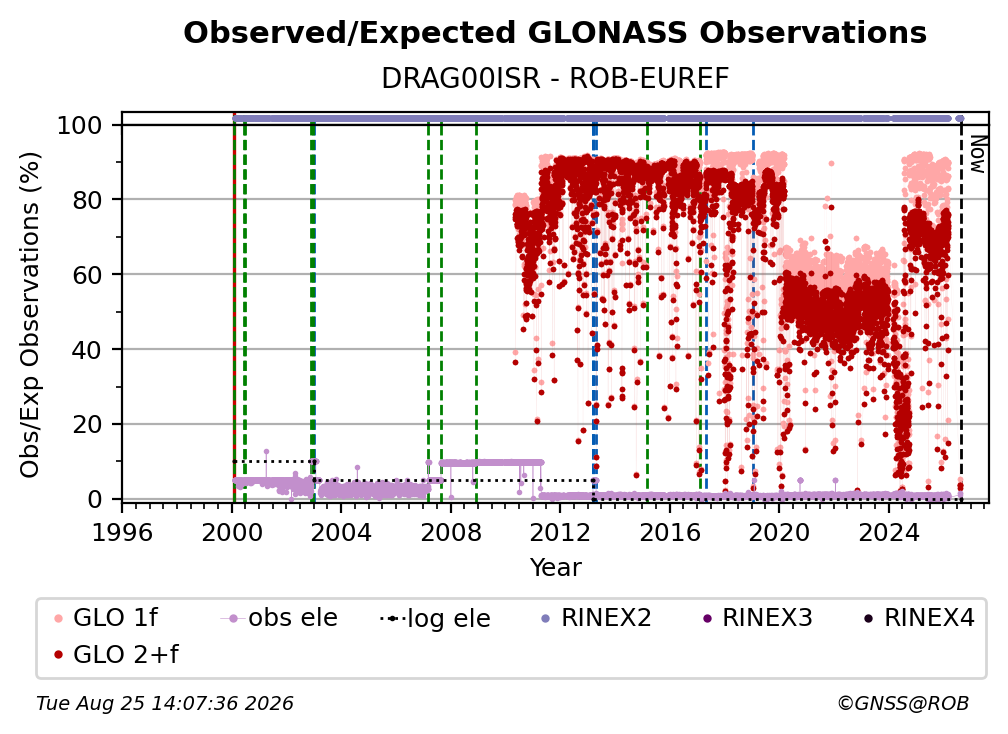 Observed/Expected GLONASS Observations

DRAG00ISR - ROB-EUREF

Obs/Exp Observations (%)

100
80
60
40
20
0

Now

1996 2000 2004 2008 2012 2016 2020 2024

Year

GLO 1f
obs ele
log ele
RINEX2
RINEX3
RINEX4
GLO 2+f

Tue Aug 25 14:07:36 2026

©GNSS@ROB